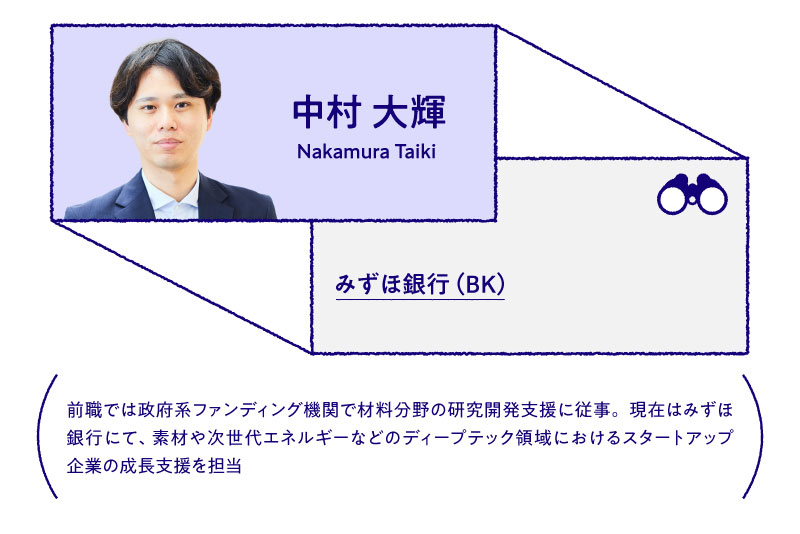 中村 大輝
Nakamura Taiki

みずほ銀行（BK）

前職では政府系ファンディング機関で材料分野の研究開発支援に従事。現在はみずほ銀行にて、素材や次世代エネルギーなどのディープテック領域におけるスタートアップ企業の成長支援を担当